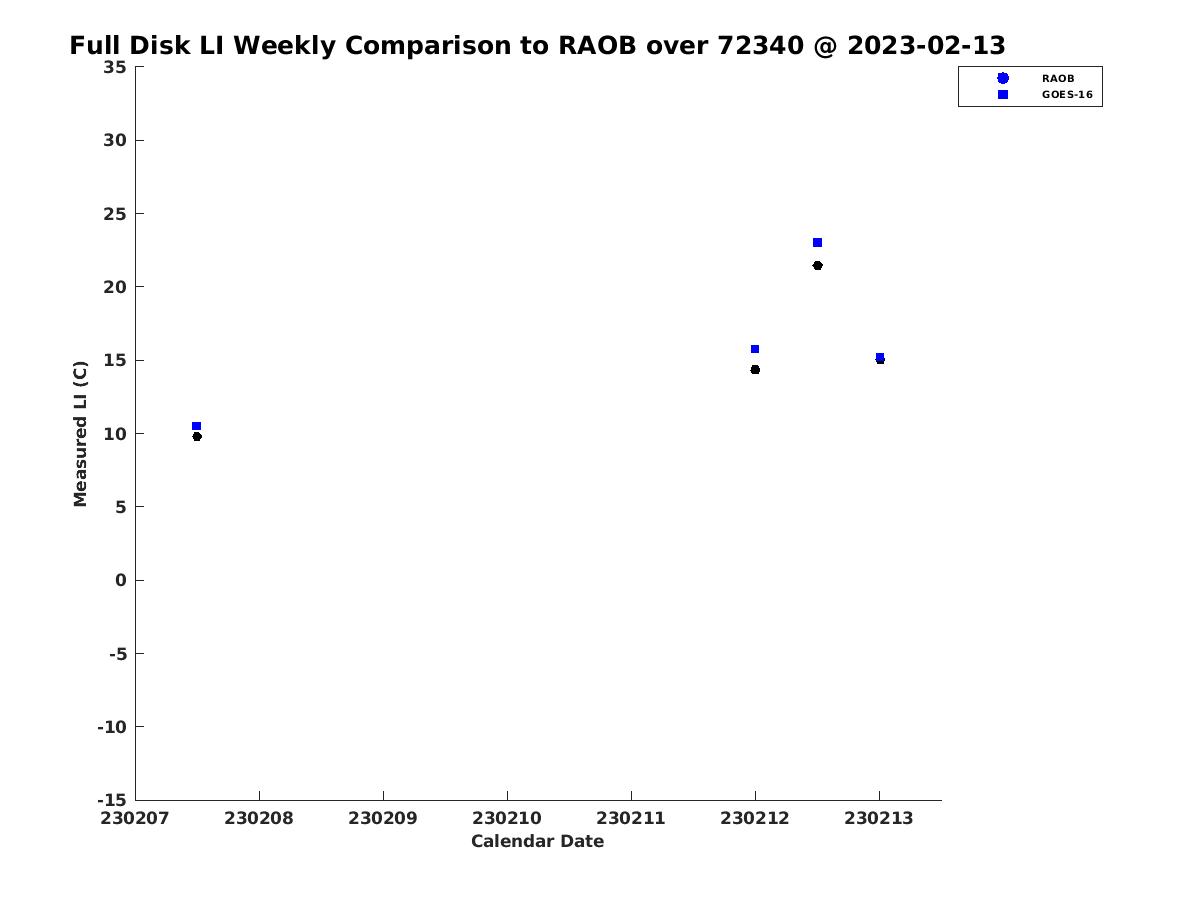 Full Disk LI Weekly Comparison to RAOB over 72340 @ 2023-02-13

RAOB
GOES-16

Measured LI (C)

35
30
25
20
15
10
5
0
-5
-10
-15

230207 230208 230209 230210 230211 230212 230213

Calendar Date